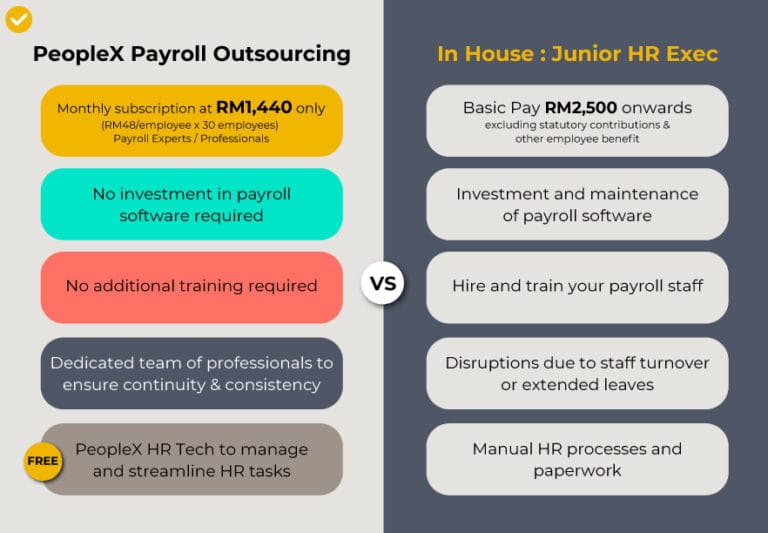 PeopleX Payroll Outsourcing

Monthly subscription at RM1,440 only
(RM48/employee x 30 employees)
Payroll Experts / Professionals

No investment in payroll software required

No additional training required

Dedicated team of professionals to ensure continuity & consistency

FREE

PeopleX HR Tech to manage and streamline HR tasks

VS

In House : Junior HR Exec

Basic Pay RM2,500 onwards
excluding statutory contributions & other employee benefit

Investment and maintenance of payroll software

Hire and train your payroll staff

Disruptions due to staff turnover or extended leaves

Manual HR processes and paperwork